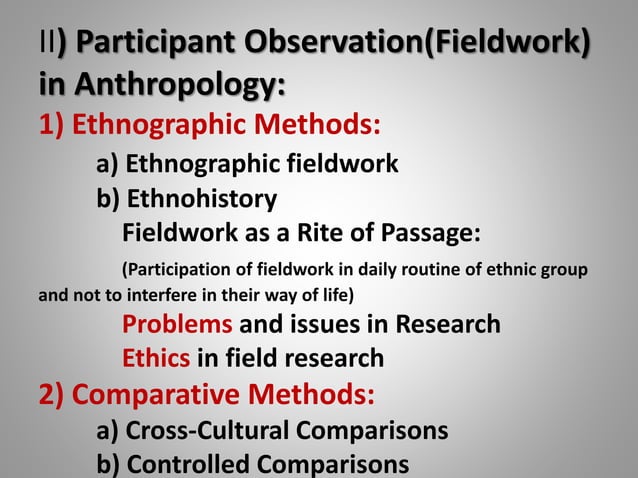 II) Participant Observation(Fieldwork) in Anthropology:

1) Ethnographic Methods:

a) Ethnographic fieldwork

b) Ethnohistory

Fieldwork as a Rite of Passage:

(Participation of fieldwork in daily routine of ethnic group and not to interfere in their way of life)

Problems and issues in Research

Ethics in field research

2) Comparative Methods:

a) Cross-Cultural Comparisons

b) Controlled Comparisons